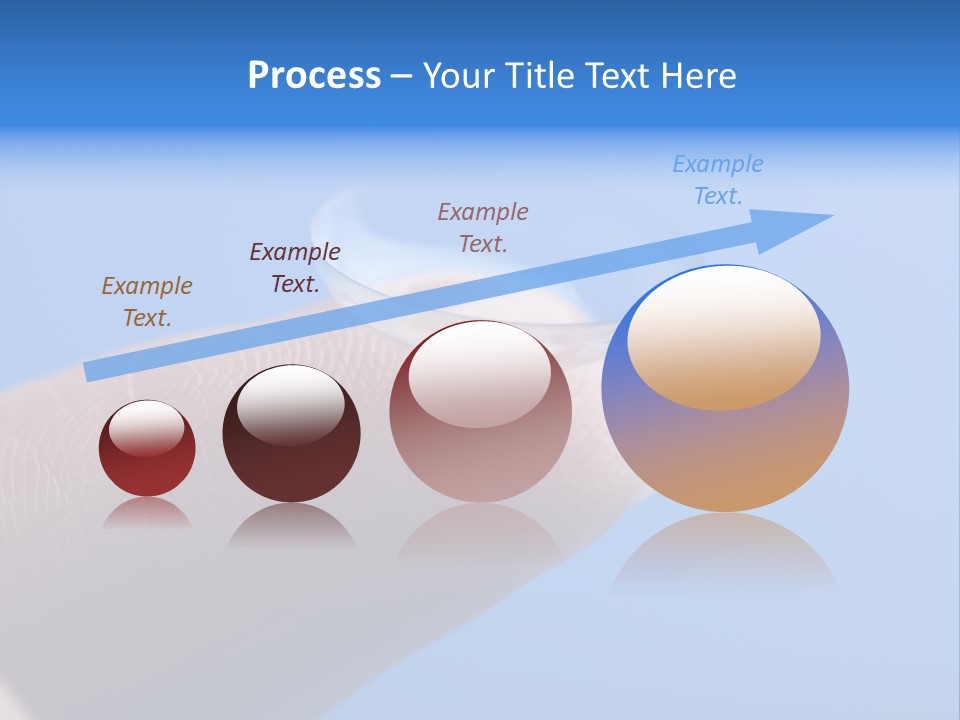 Process – Your Title Text Here

Example Text.

Example Text.

Example Text.

Example Text.